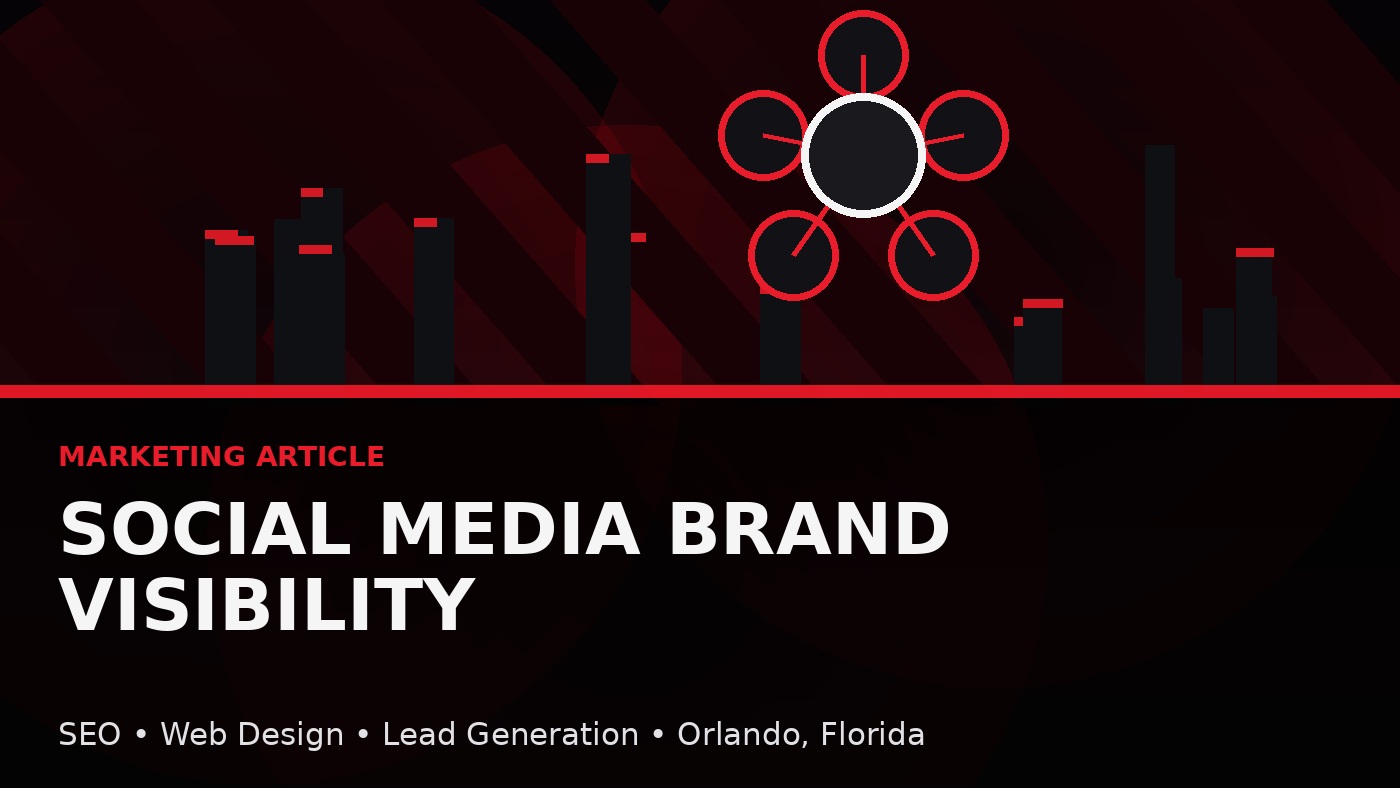 MARKETING ARTICLE

SOCIAL MEDIA BRAND VISIBILITY

SEO • Web Design • Lead Generation • Orlando, Florida